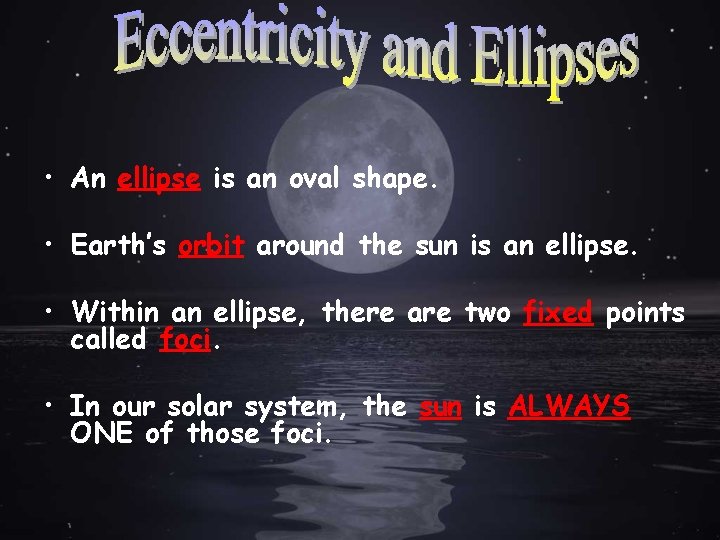 Eccentricity and Ellipses

• An ellipse is an oval shape.

• Earth's orbit around the sun is an ellipse.

• Within an ellipse, there are two fixed points called foci.

• In our solar system, the sun is ALWAYS ONE of those foci.